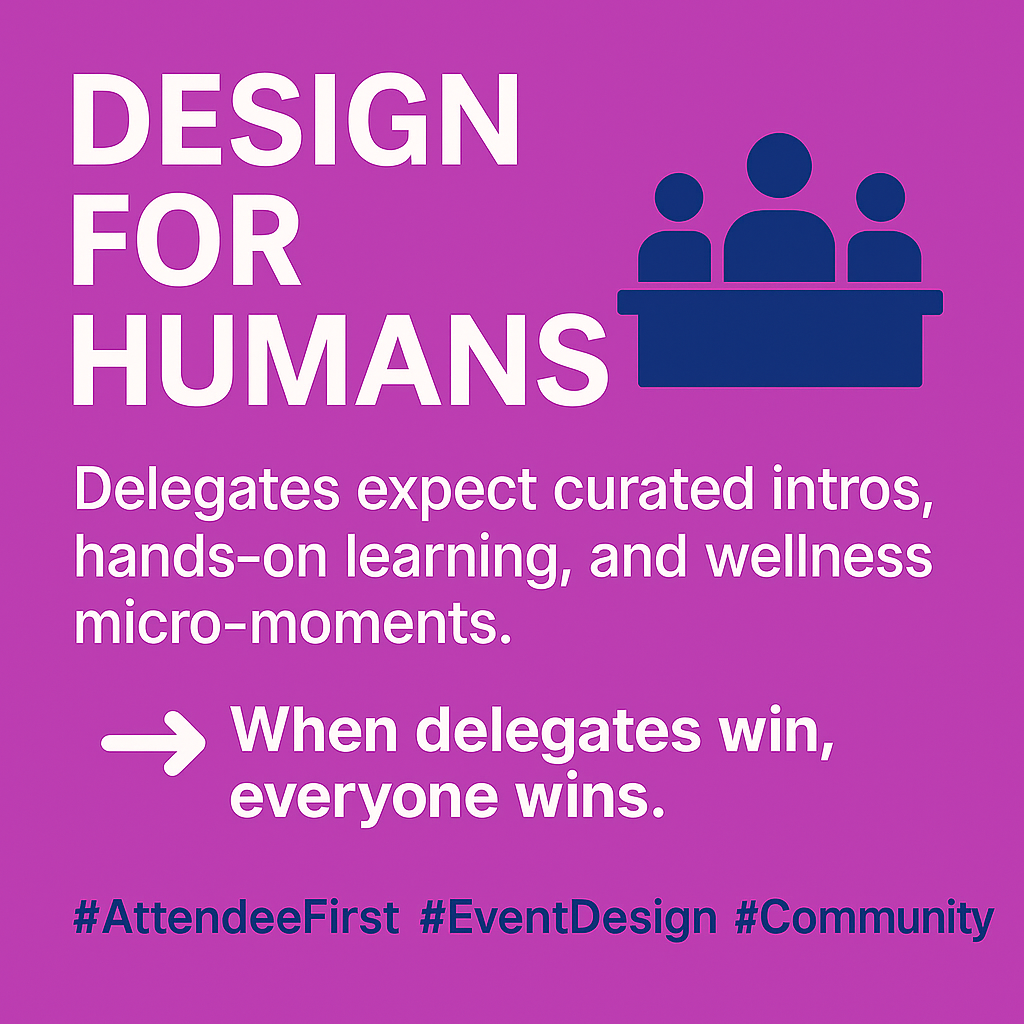 DESIGN FOR HUMANS

Delegates expect curated intros, hands-on learning, and wellness micro-moments.

→ When delegates win, everyone wins.

#AttendeeFirst #EventDesign #Community